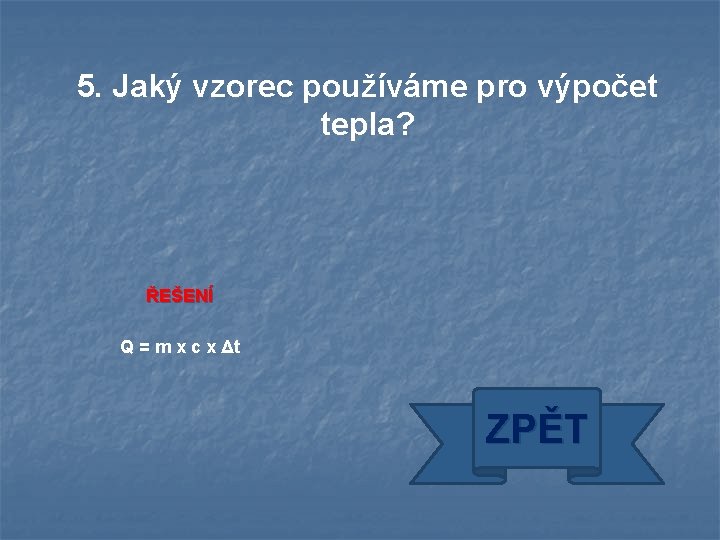 5. Jaký vzorec používáme pro výpočet tepla?

ŘEŠENÍ

Q = m x c x Δt

ZPĚT